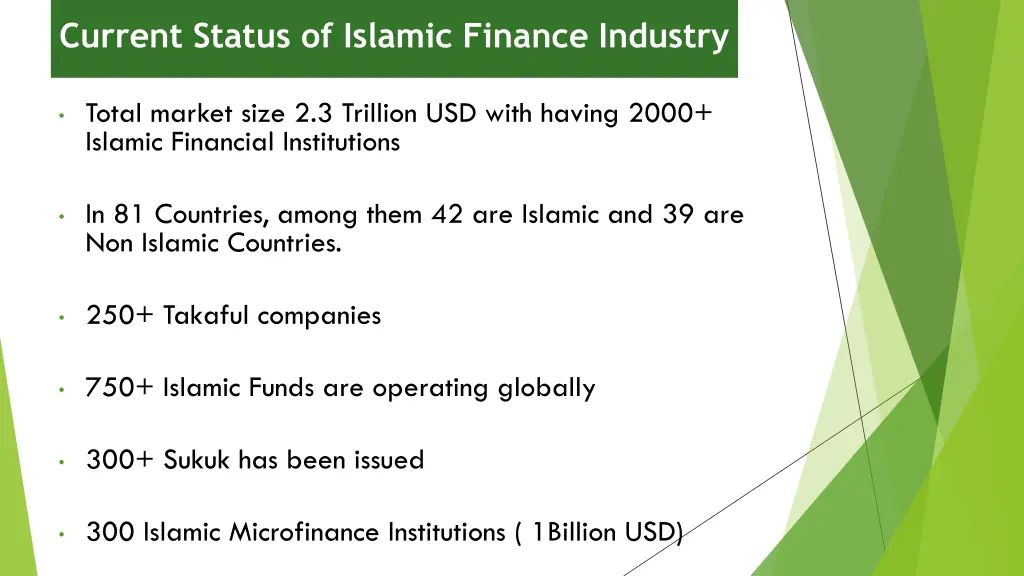 Current Status of Islamic Finance Industry

• Total market size 2.3 Trillion USD with having 2000+ Islamic Financial Institutions

• In 81 Countries, among them 42 are Islamic and 39 are Non Islamic Countries.

• 250+ Takaful companies

• 750+ Islamic Funds are operating globally

• 300+ Sukuk has been issued

• 300 Islamic Microfinance Institutions ( 1Billion USD)